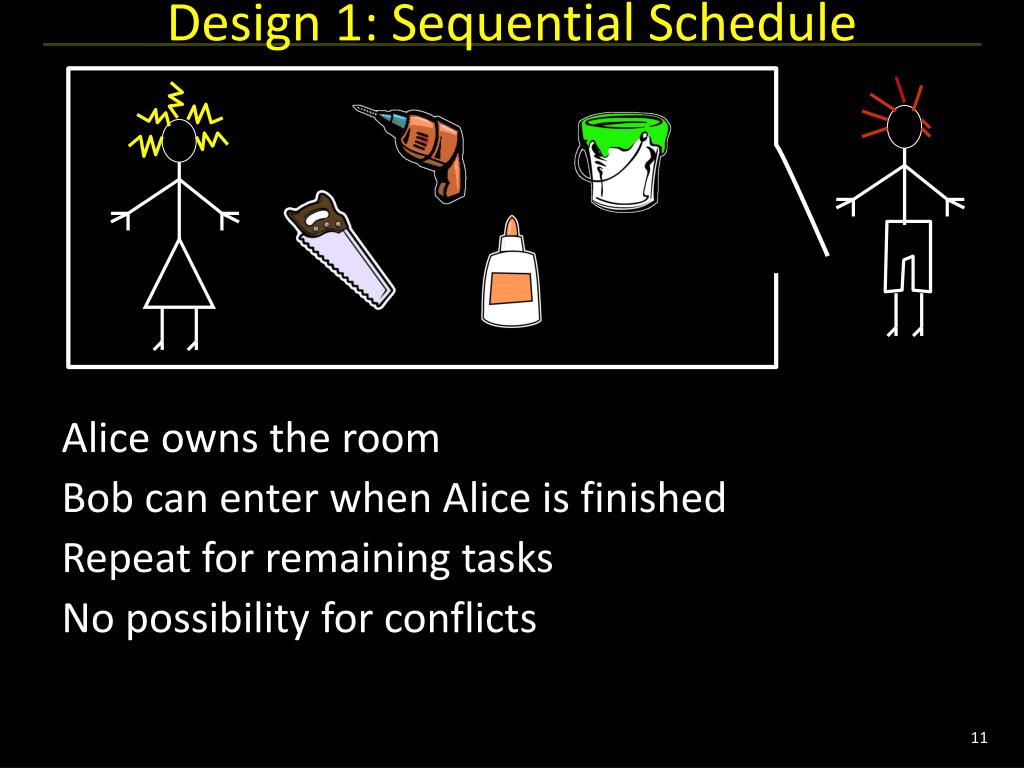 Design 1: Sequential Schedule

Alice owns the room
Bob can enter when Alice is finished
Repeat for remaining tasks
No possibility for conflicts

11